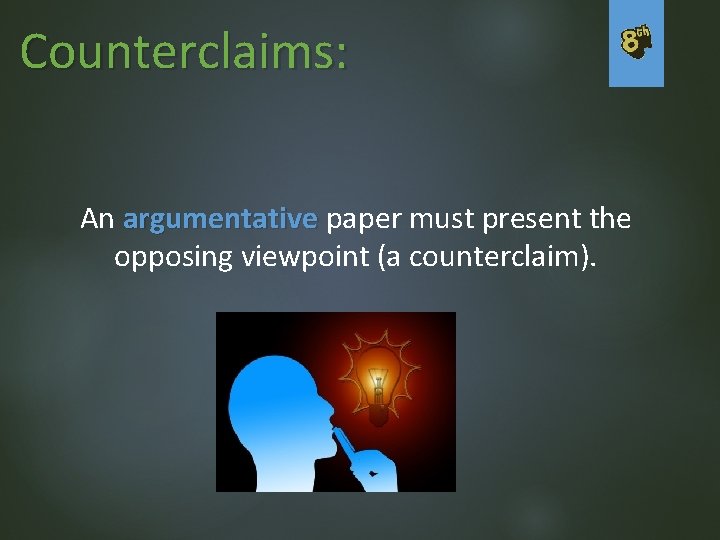 Counterclaims:

8th

An argumentative paper must present the opposing viewpoint (a counterclaim).